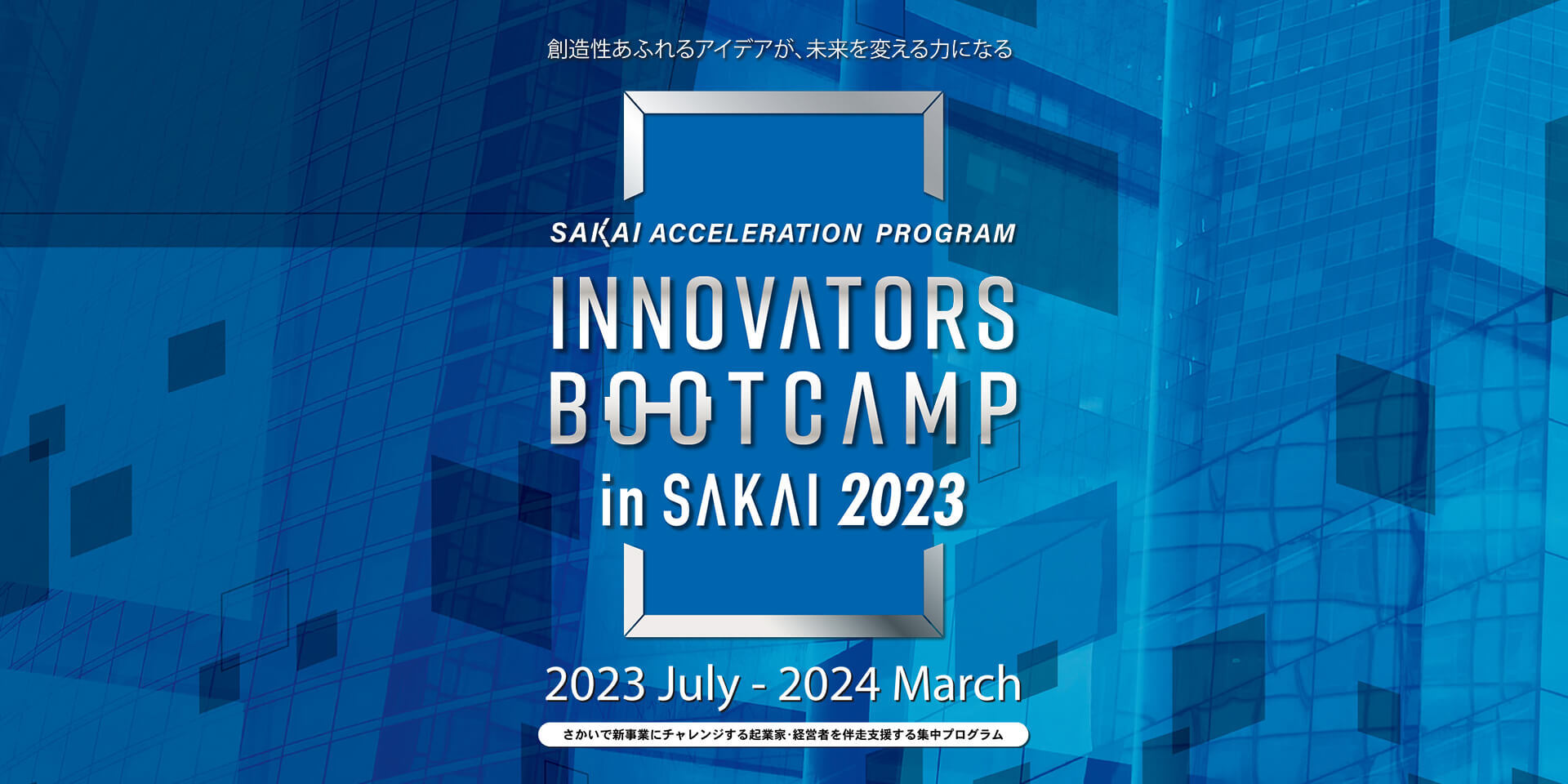 創造性あふれるアイデアが、未来を変える力になる

SAKAI ACCELERATION PROGRAM

INNOVATORS BOOTCAMP in SAKAI 2023

2023 July - 2024 March

さかいで新事業にチャレンジする起業家・経営者を伴走支援する集中プログラム